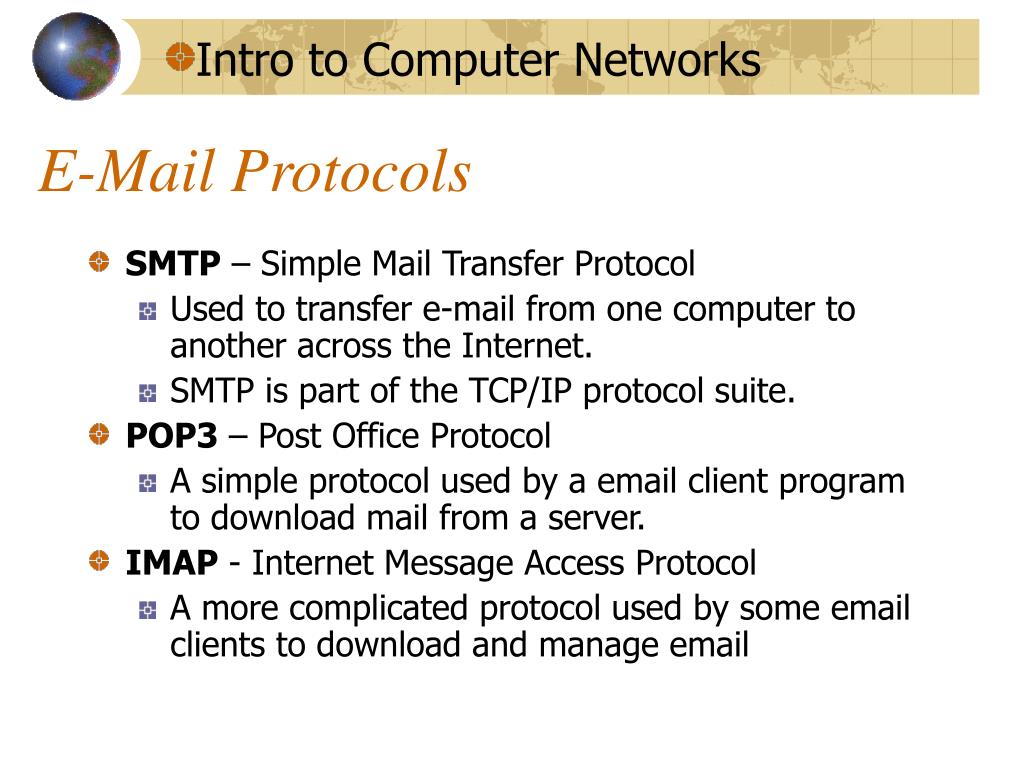 Intro to Computer Networks

E-Mail Protocols

SMTP – Simple Mail Transfer Protocol

Used to transfer e-mail from one computer to another across the Internet.

SMTP is part of the TCP/IP protocol suite.

POP3 – Post Office Protocol

A simple protocol used by a email client program to download mail from a server.

IMAP - Internet Message Access Protocol

A more complicated protocol used by some email clients to download and manage email